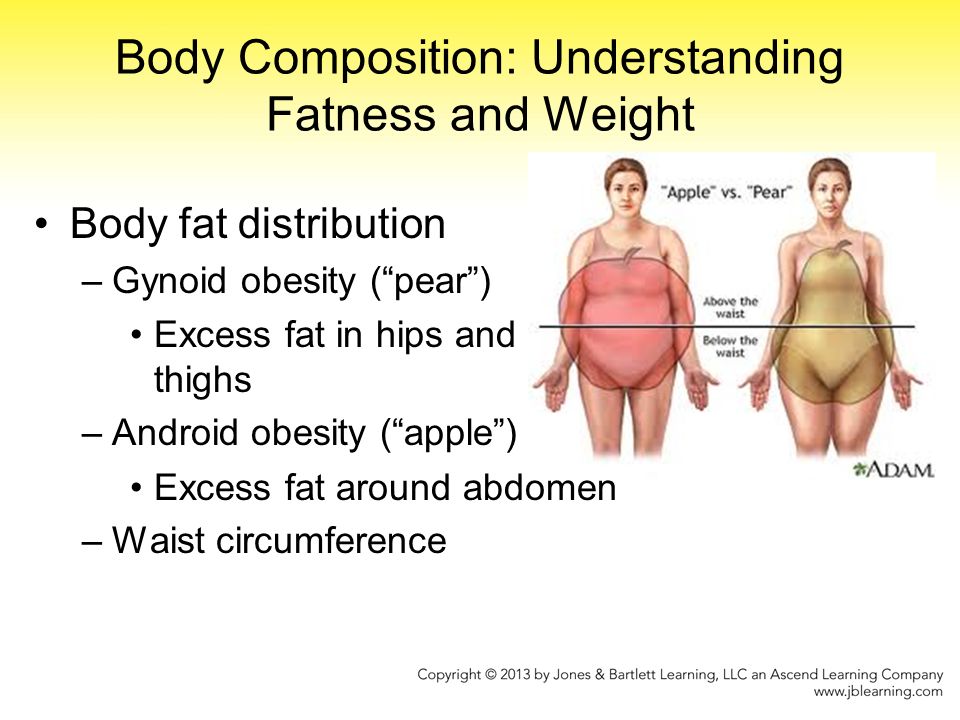 Body Composition: Understanding Fatness and Weight

• Body fat distribution
– Gynoid obesity (“pear”)
• Excess fat in hips and thighs
– Android obesity (“apple”)
• Excess fat around abdomen
– Waist circumference

"Apple" vs. "Pear"

Above the waist

Below the waist

ADAM.

Copyright © 2013 by Jones & Bartlett Learning, LLC an Ascend Learning Company
www.jblearning.com